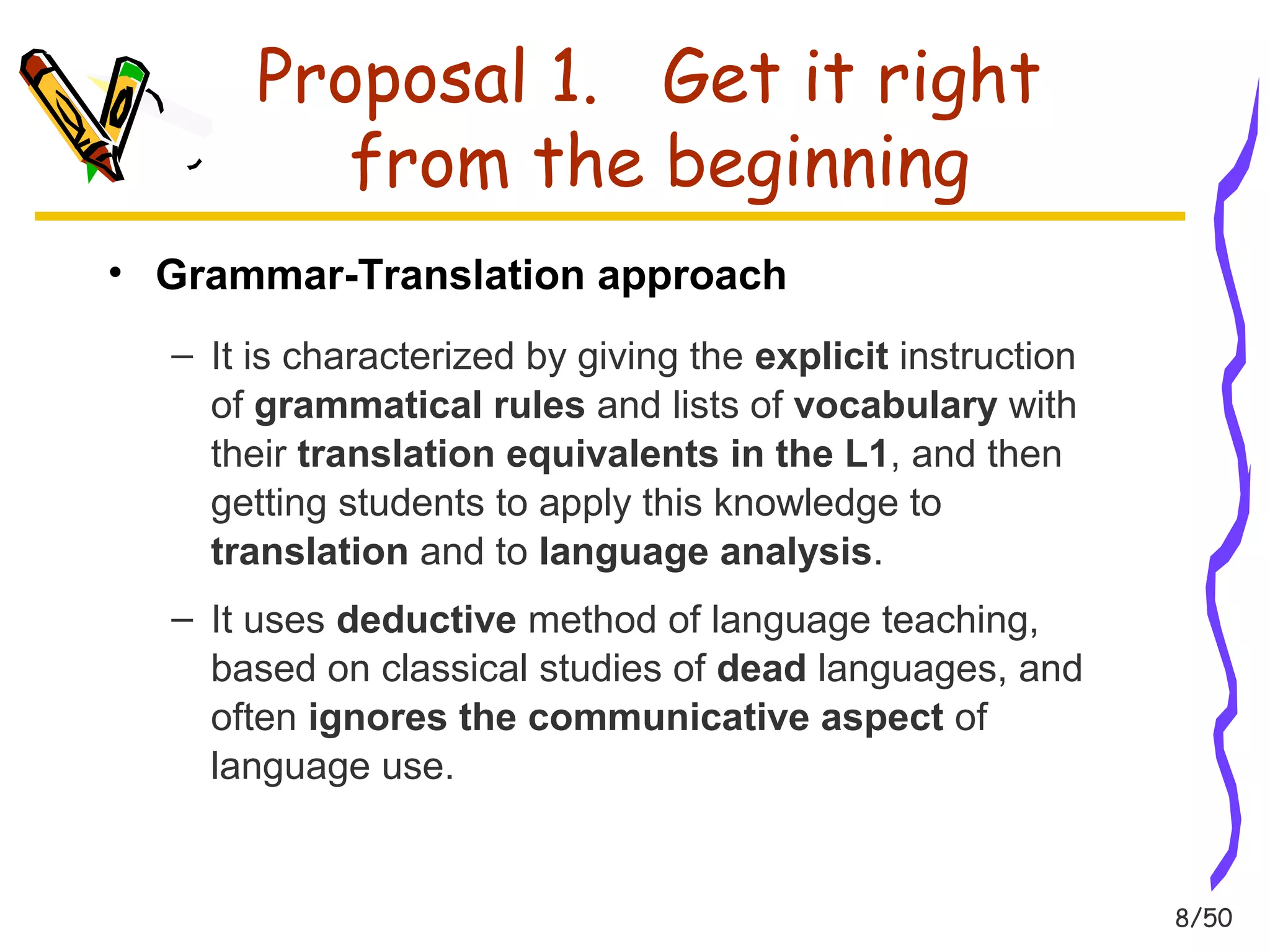 Proposal 1. Get it right from the beginning

• Grammar-Translation approach

– It is characterized by giving the explicit instruction of grammatical rules and lists of vocabulary with their translation equivalents in the L1, and then getting students to apply this knowledge to translation and to language analysis.

– It uses deductive method of language teaching, based on classical studies of dead languages, and often ignores the communicative aspect of language use.

8/50